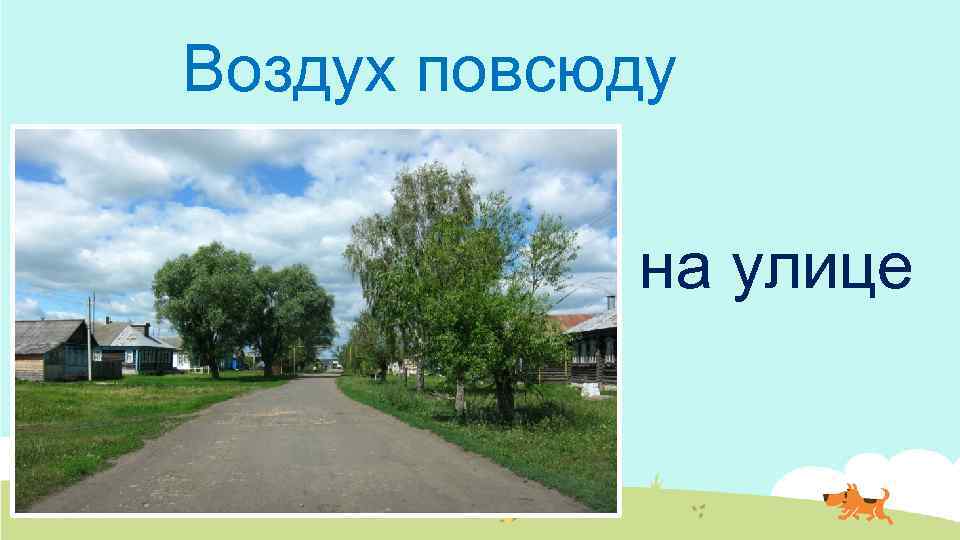 Воздух повсюду

на улице